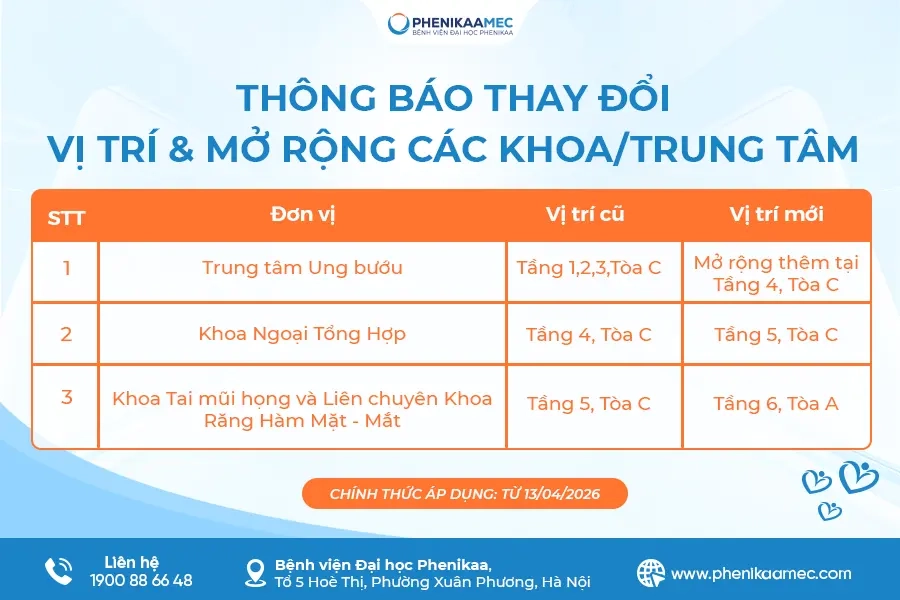 PHENIKAAMEC
BỆNH VIỆN ĐẠI HỌC PHENIKAA

THÔNG BÁO THAY ĐỔI
VỊ TRÍ & MỞ RỘNG CÁC KHOA/TRUNG TÂM

| STT | Đơn vị | Vị trí cũ | Vị trí mới |
|---|---|---|---|
| 1 | Trung tâm Ung bướu | Tầng 1,2,3,Tòa C | Mở rộng thêm tại Tầng 4, Tòa C |
| 2 | Khoa Ngoại Tổng Hợp | Tầng 4, Tòa C | Tầng 5, Tòa C |
| 3 | Khoa Tai mũi họng và Liên chuyên Khoa Răng Hàm Mặt - Mắt | Tầng 5, Tòa C | Tầng 6, Tòa A |

CHÍNH THỨC ÁP DỤNG: TỪ 13/04/2026

Liên hệ
1900 88 66 48

Bệnh viện Đại học Phenikaa,
Tổ 5 Hoè Thị, Phường Xuân Phương, Hà Nội

www.phenikaamec.com